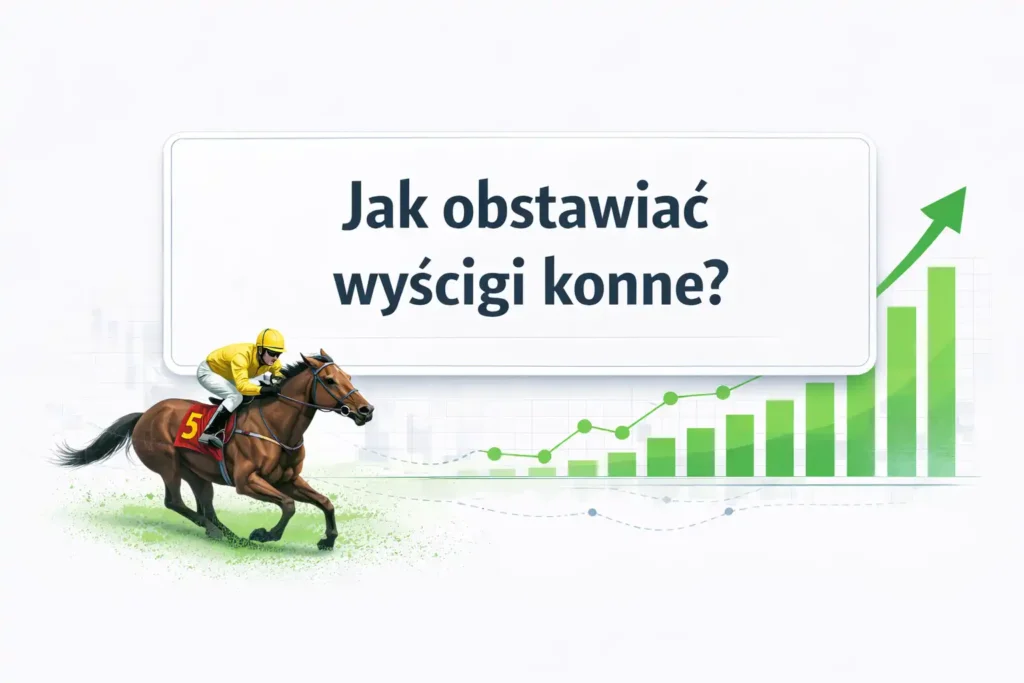 Jak obstawiać wyścigi konne?

5